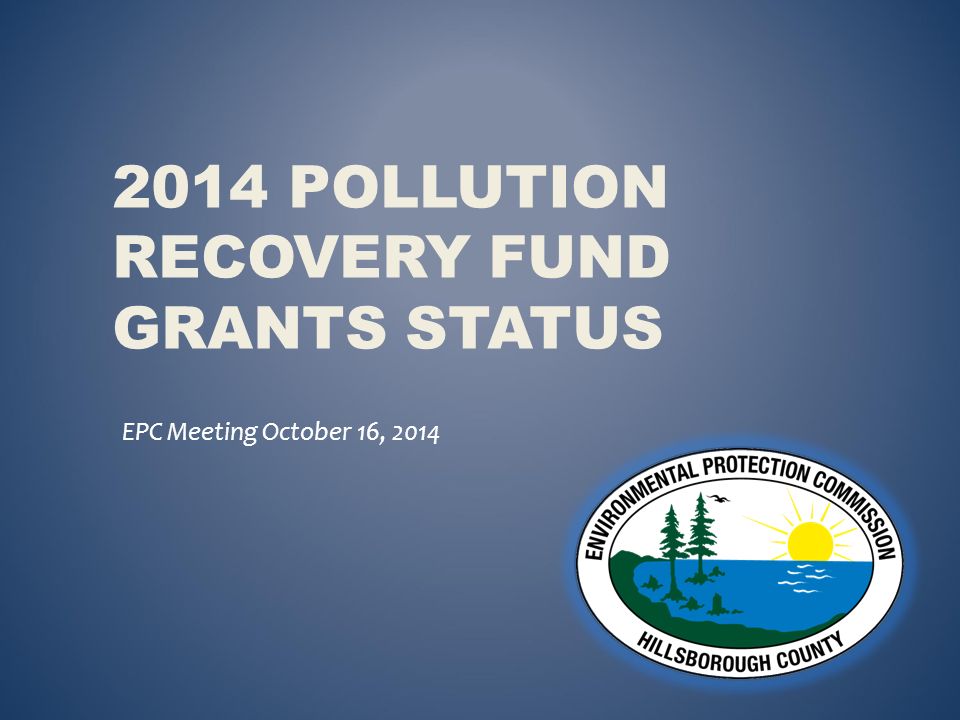 2014 POLLUTION RECOVERY FUND GRANTS STATUS

EPC Meeting October 16, 2014

ENVIRONMENTAL PROTECTION COMMISSION
HILLSBOROUGH COUNTY